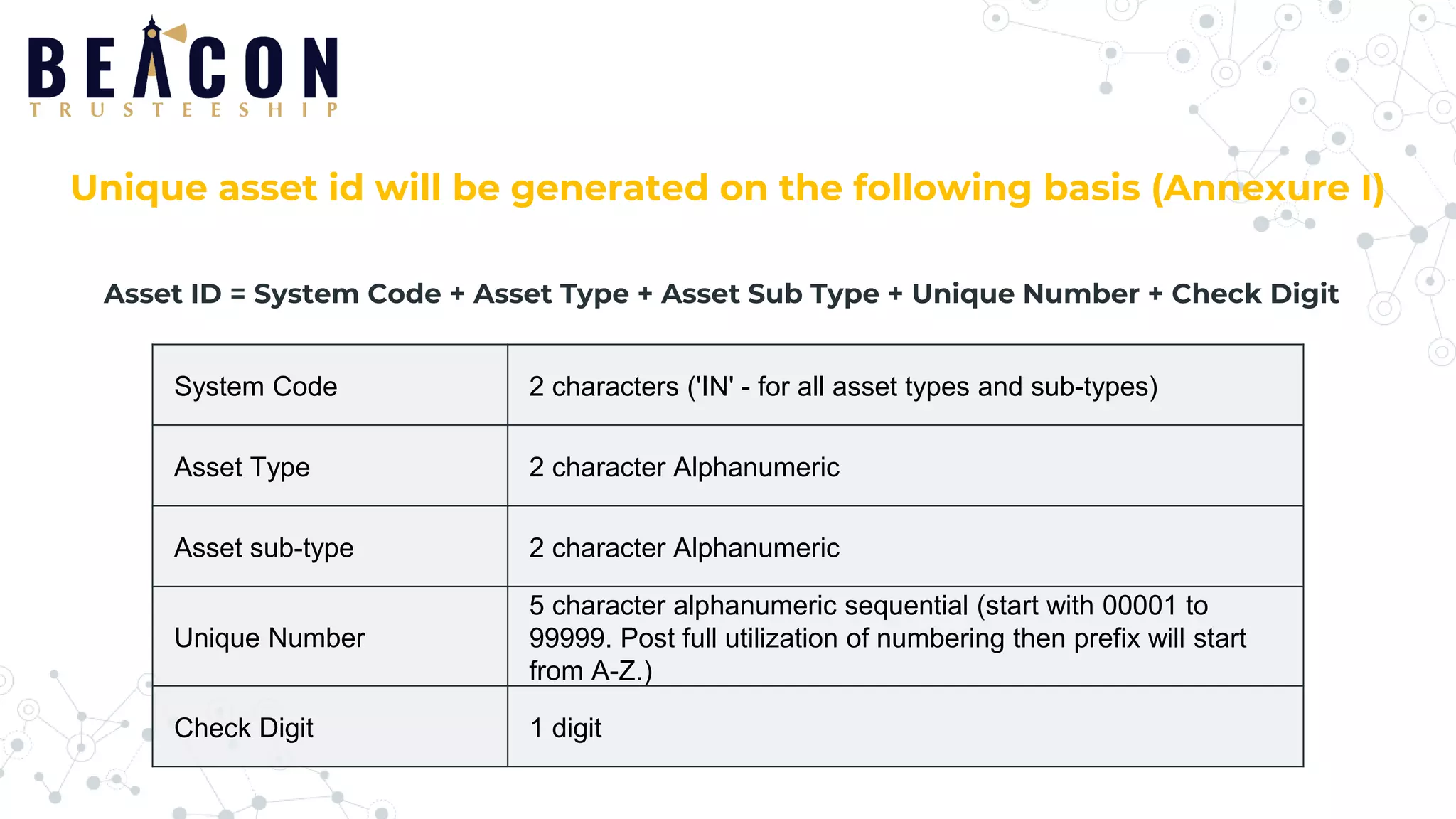 BEACON
TRUSTEESHIP

Unique asset id will be generated on the following basis (Annexure I)

Asset ID = System Code + Asset Type + Asset Sub Type + Unique Number + Check Digit

| System Code | 2 characters ('IN' - for all asset types and sub-types) |
|---|---|
| Asset Type | 2 character Alphanumeric |
| Asset sub-type | 2 character Alphanumeric |
| Unique Number | 5 character alphanumeric sequential (start with 00001 to 99999. Post full utilization of numbering then prefix will start from A-Z.) |
| Check Digit | 1 digit |